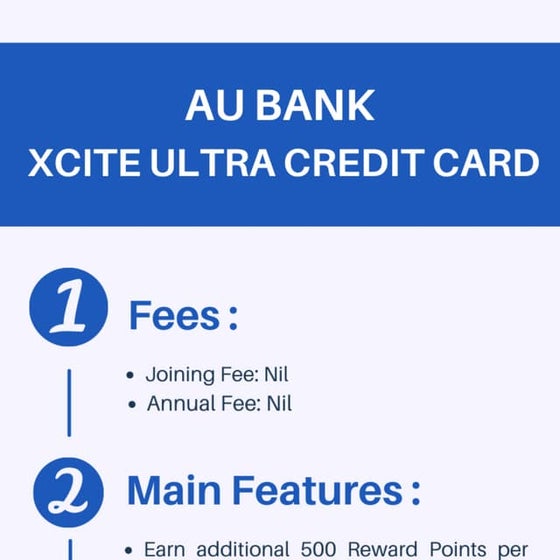 AU BANK
XCITE ULTRA CREDIT CARD

1 Fees :

- Joining Fee: Nil
- Annual Fee: Nil

2 Main Features :

- Earn additional 500 Reward Points per